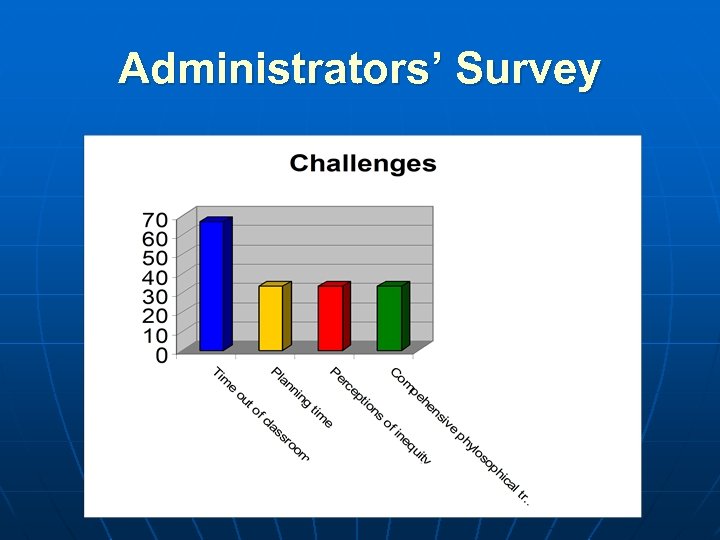 Administrators' Survey

Challenges

70
60
50
40
30
20
10
0

Time out of classroom
Planning time
Perceptions of inequity
Compehensive phylosophical tr..